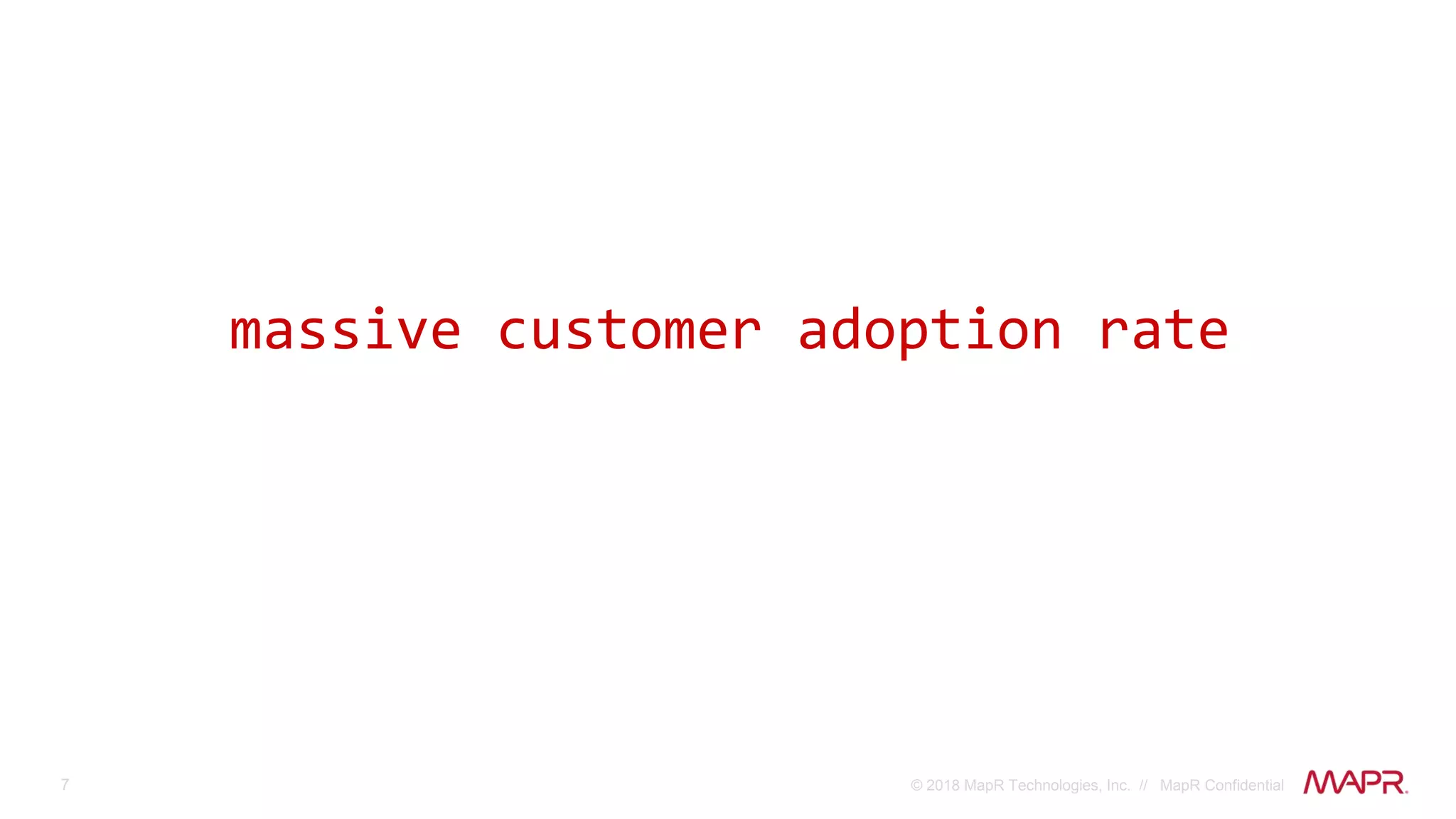 massive customer adoption rate

7

© 2018 MapR Technologies, Inc. // MapR Confidential

MAPR.